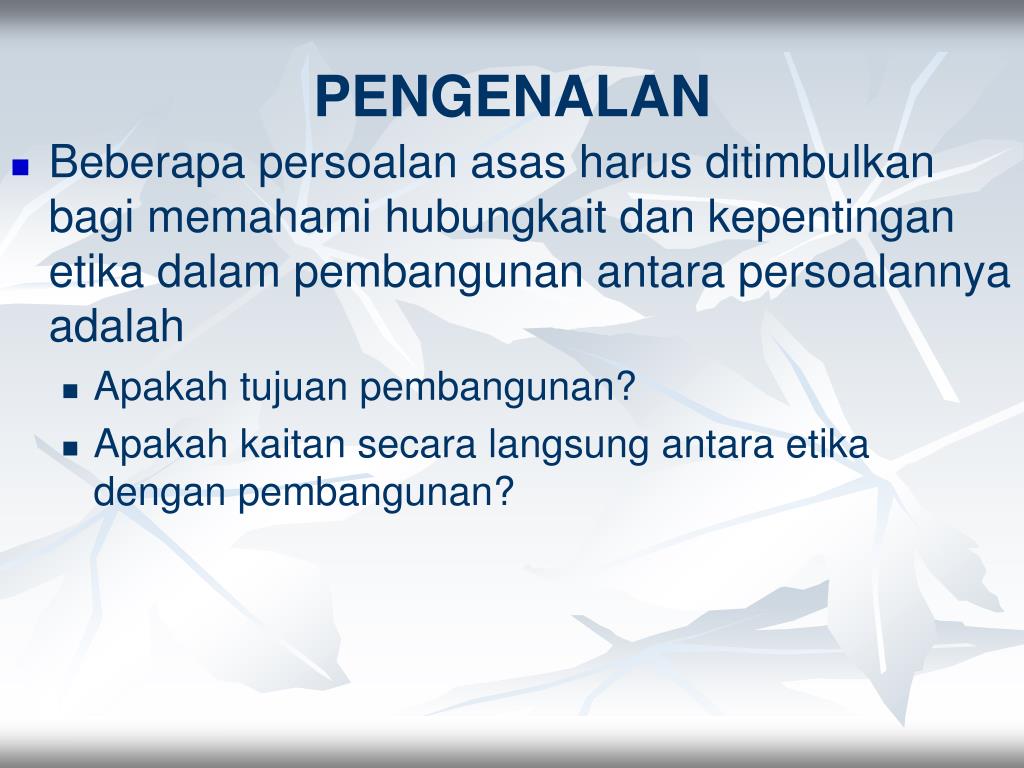 PENGENALAN

- Beberapa persoalan asas harus ditimbulkan bagi memahami hubungkait dan kepentingan etika dalam pembangunan antara persoalannya adalah
  - Apakah tujuan pembangunan?
  - Apakah kaitan secara langsung antara etika dengan pembangunan?